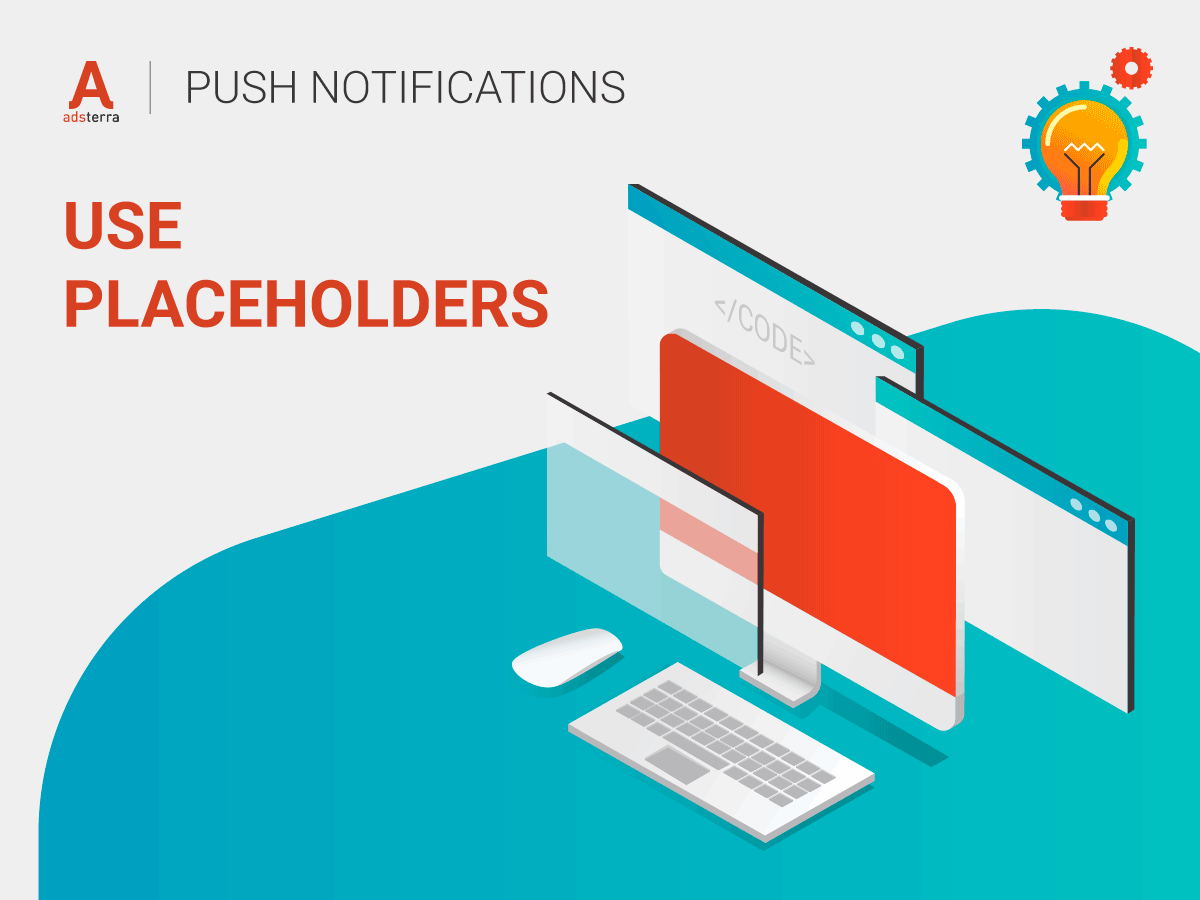 A
adsterra

PUSH NOTIFICATIONS

USE PLACEHOLDERS

</CODE>